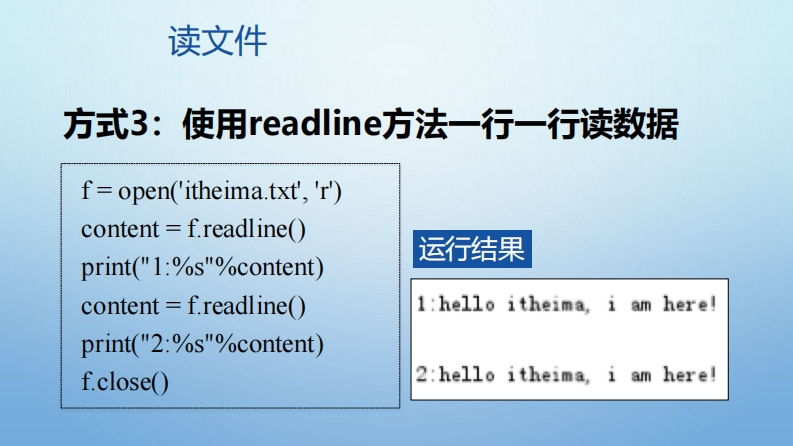 读文件

方式3：使用readline方法一行一行读数据

f = open('itheima.txt', 'r')
content = f.readline()
print("1:%s"%content)
content = f.readline()
print("2:%s"%content)
f.close()

运行结果

1:hello itheima, i am here!

2:hello itheima, i am here!